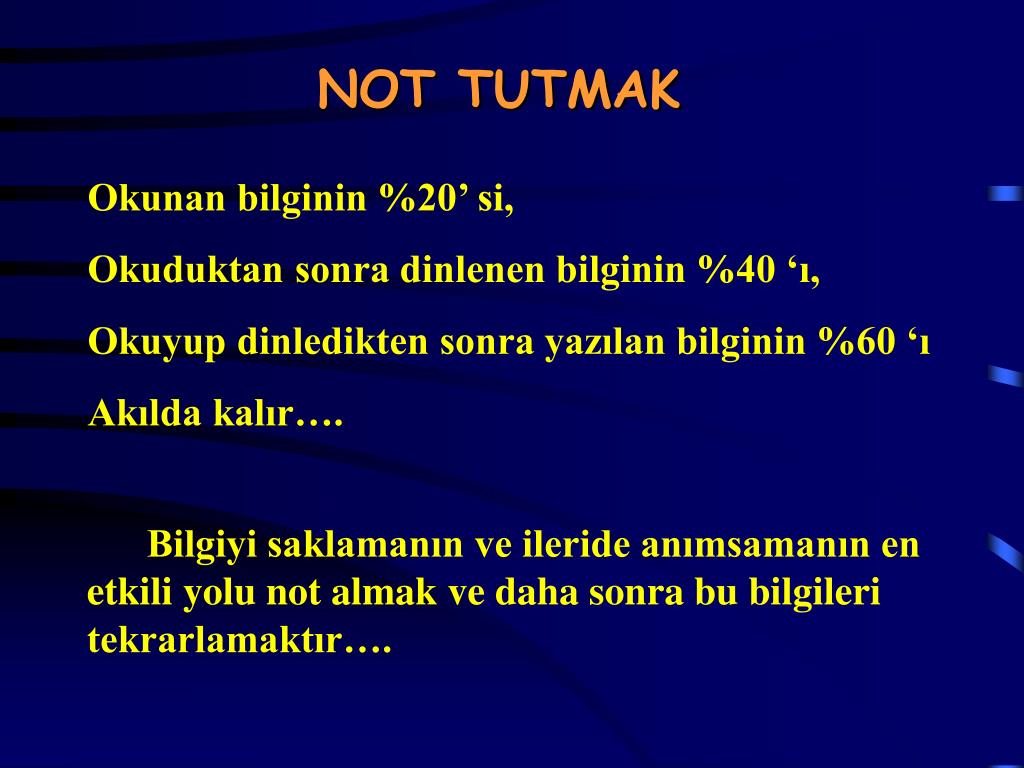 NOT TUTMAK

Okunan bilginin %20’ si,

Okuduktan sonra dinlenen bilginin %40 ‘ı,

Okuyup dinledikten sonra yazılan bilginin %60 ‘ı

Akılda kalır….

Bilgiyi saklamanın ve ileride anımsamanın en etkili yolu not almak ve daha sonra bu bilgileri tekrarlamaktır….